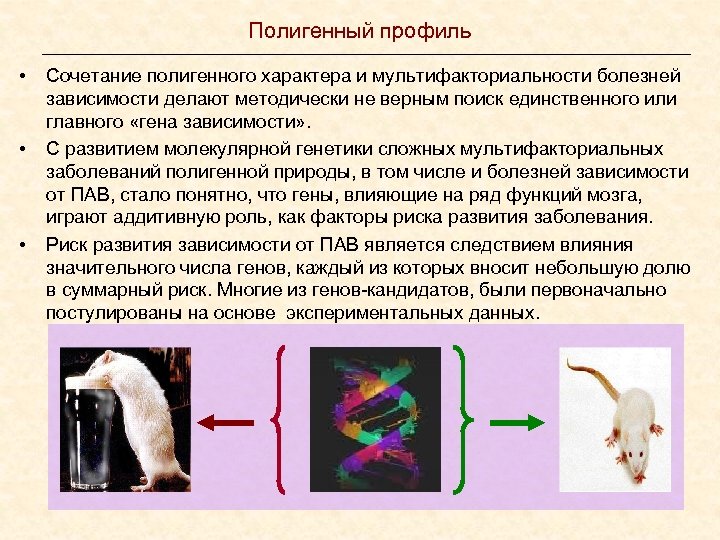 Полигенный профиль

• Сочетание полигенного характера и мультифакториальности болезней зависимости делают методически не верным поиск единственного или главного «гена зависимости».

• С развитием молекулярной генетики сложных мультифакториальных заболеваний полигенной природы, в том числе и болезней зависимости от ПАВ, стало понятно, что гены, влияющие на ряд функций мозга, играют аддитивную роль, как факторы риска развития заболевания.

• Риск развития зависимости от ПАВ является следствием влияния значительного числа генов, каждый из которых вносит небольшую долю в суммарный риск. Многие из генов-кандидатов, были первоначально постулированы на основе экспериментальных данных.